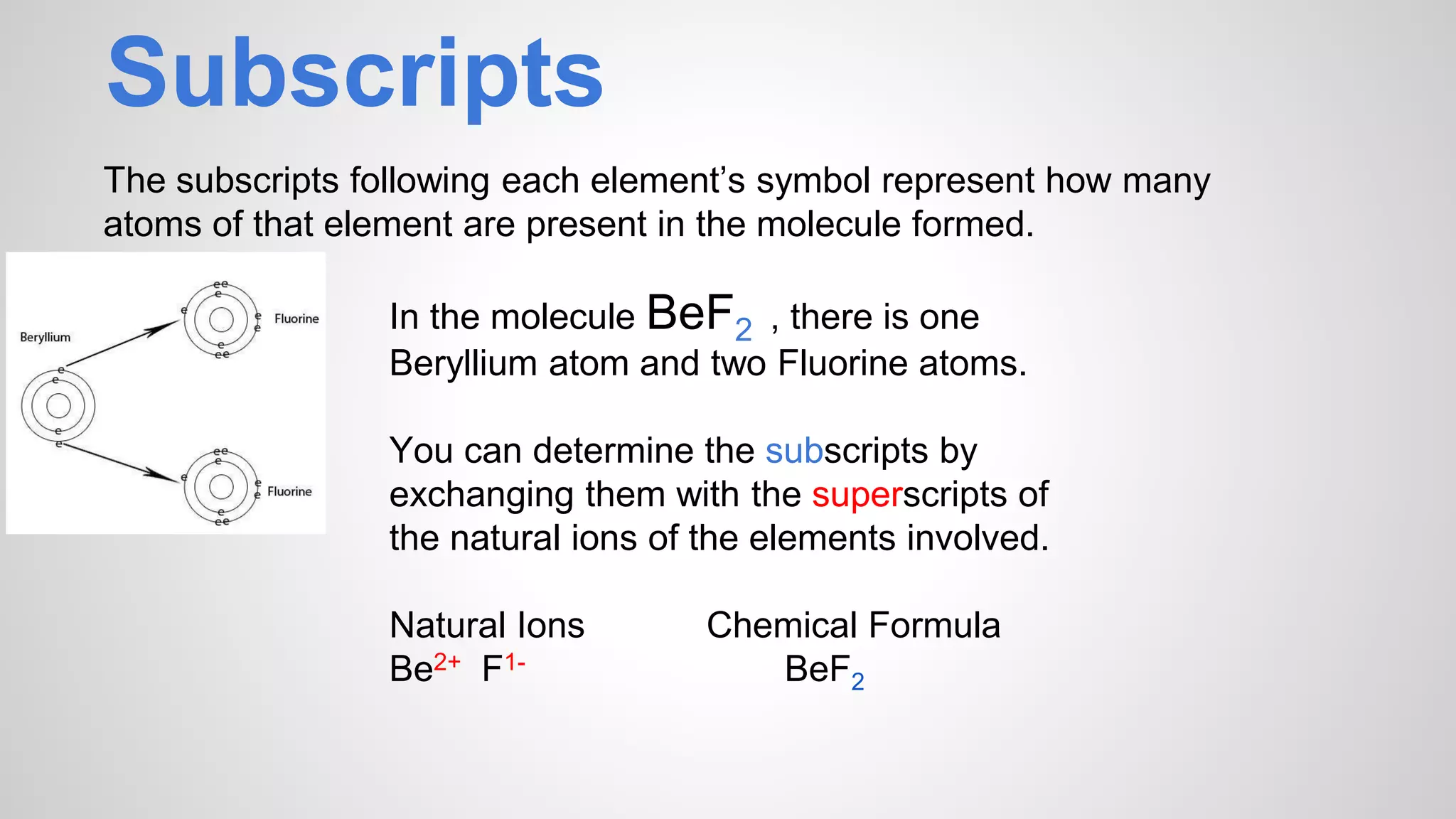 Subscripts

The subscripts following each element's symbol represent how many atoms of that element are present in the molecule formed.

Beryllium

Fluorine

Fluorine

In the molecule $BeF_2$ , there is one Beryllium atom and two Fluorine atoms.

You can determine the subscripts by exchanging them with the superscripts of the natural ions of the elements involved.

Natural Ions
$Be^{2+}$ $F^{1-}$

Chemical Formula
$BeF_2$